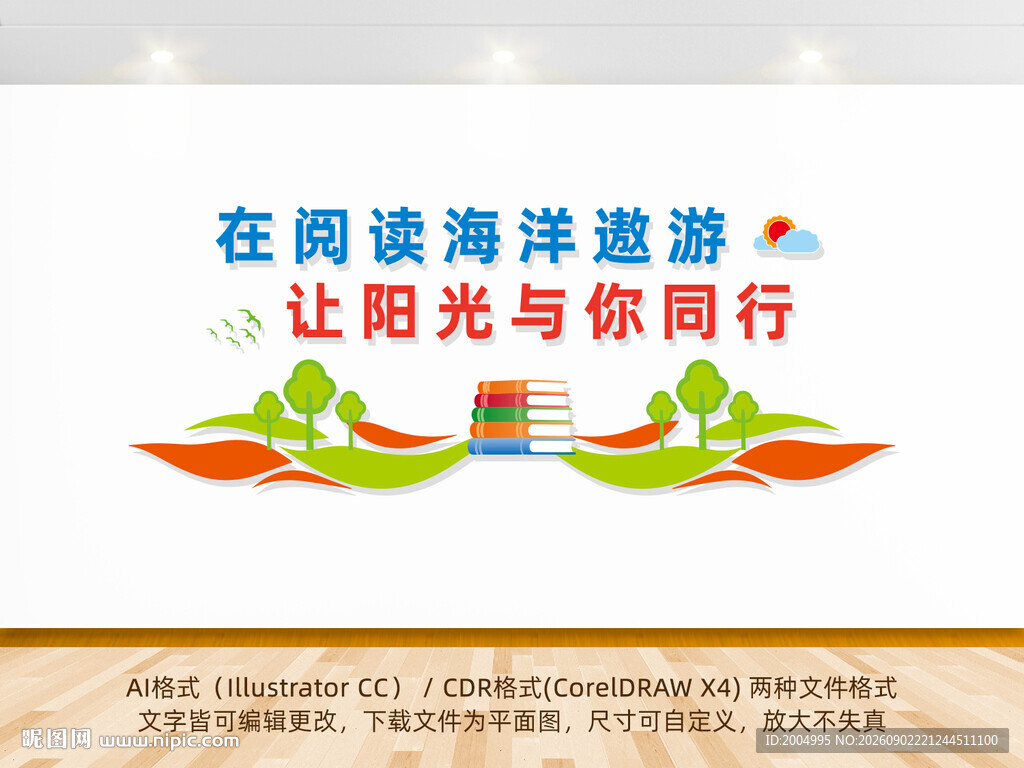 在阅读海洋遨游
让阳光与你同行

AI格式（Illustrator CC） / CDR格式(CorelDRAW X4) 两种文件格式
文字皆可编辑更改，下载文件为平面图，尺寸可自定义，放大不失真

昵图网 www.nipic.com

ID:2004995 NO:20260902221244511100